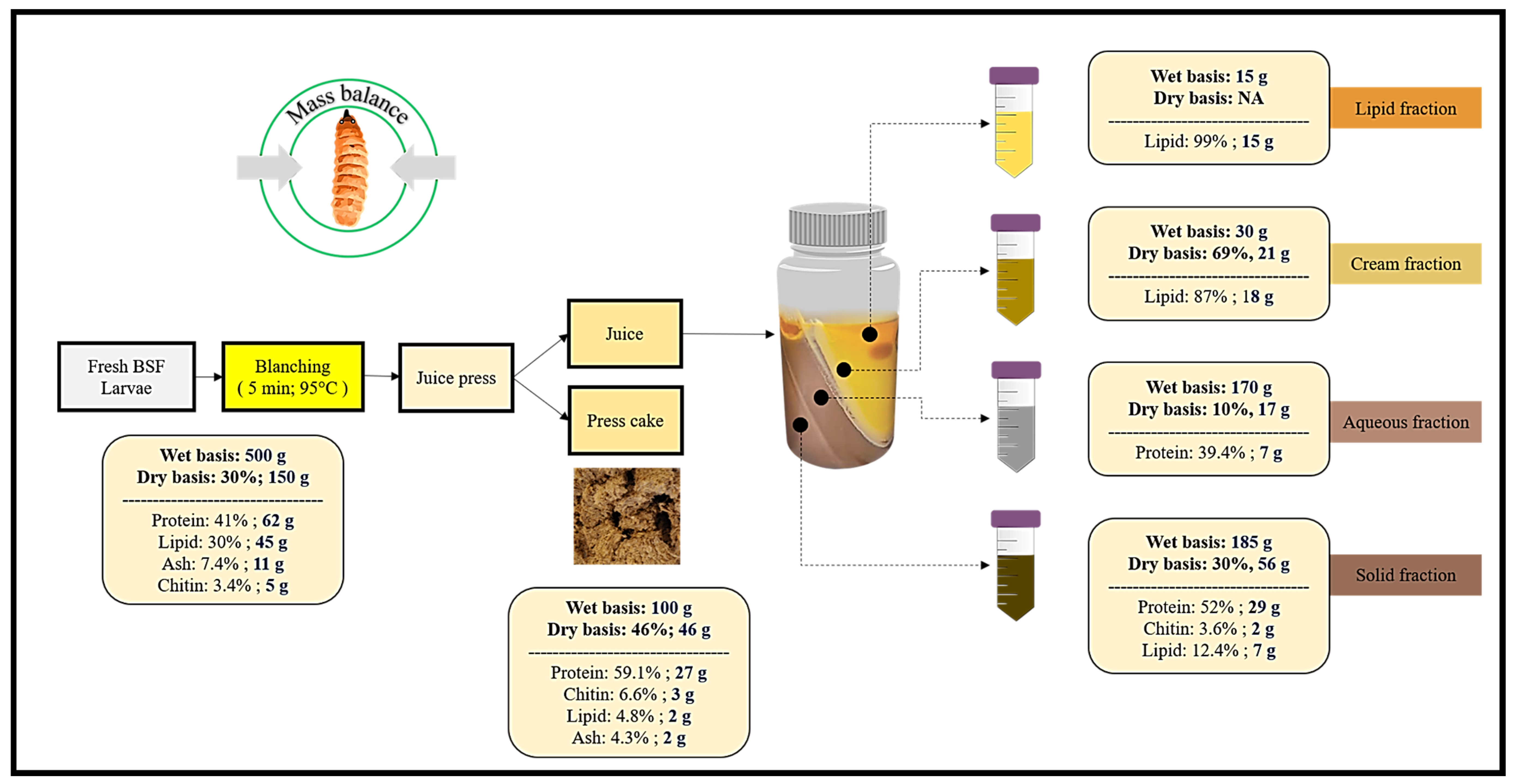 Mass balance

Fresh BSF Larvae

Blanching ( 5 min; 95°C )

Juice press

Juice

Press cake

Wet basis: 500 g
Dry basis: 30%; 150 g
--------------------------------
Protein: 41% ; 62 g
Lipid: 30% ; 45 g
Ash: 7.4% ; 11 g
Chitin: 3.4% ; 5 g

Wet basis: 100 g
Dry basis: 46%; 46 g
--------------------------------
Protein: 59.1% ; 27 g
Chitin: 6.6% ; 3 g
Lipid: 4.8% ; 2 g
Ash: 4.3% ; 2 g

Wet basis: 15 g
Dry basis: NA
--------------------------------
Lipid: 99% ; 15 g

Lipid fraction

Wet basis: 30 g
Dry basis: 69%, 21 g
--------------------------------
Lipid: 87% ; 18 g

Cream fraction

Wet basis: 170 g
Dry basis: 10%, 17 g
--------------------------------
Protein: 39.4% ; 7 g

Aqueous fraction

Wet basis: 185 g
Dry basis: 30%, 56 g
--------------------------------
Protein: 52% ; 29 g
Chitin: 3.6% ; 2 g
Lipid: 12.4% ; 7 g

Solid fraction